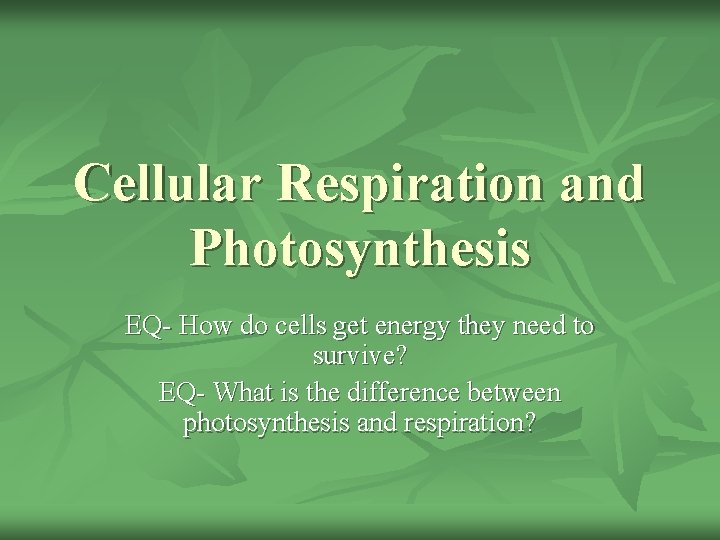 Cellular Respiration and Photosynthesis

EQ- How do cells get energy they need to survive?

EQ- What is the difference between photosynthesis and respiration?